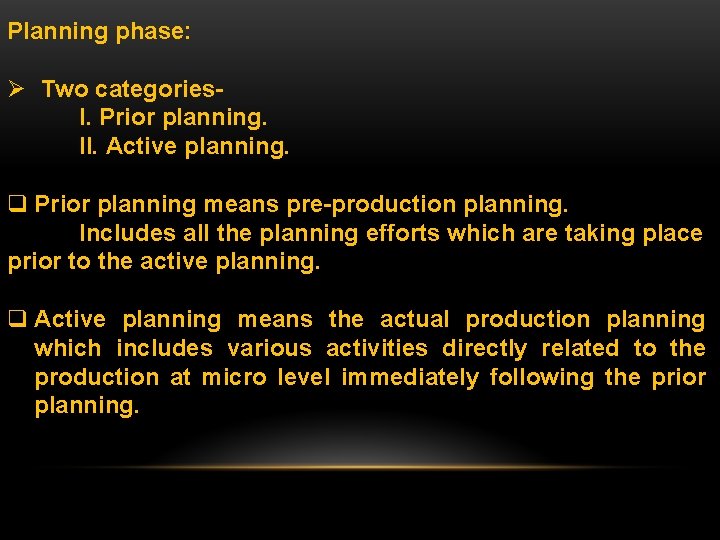 Planning phase:

➢ Two categories-
I. Prior planning.
II. Active planning.

❑ Prior planning means pre-production planning.
Includes all the planning efforts which are taking place prior to the active planning.

❑ Active planning means the actual production planning which includes various activities directly related to the production at micro level immediately following the prior planning.